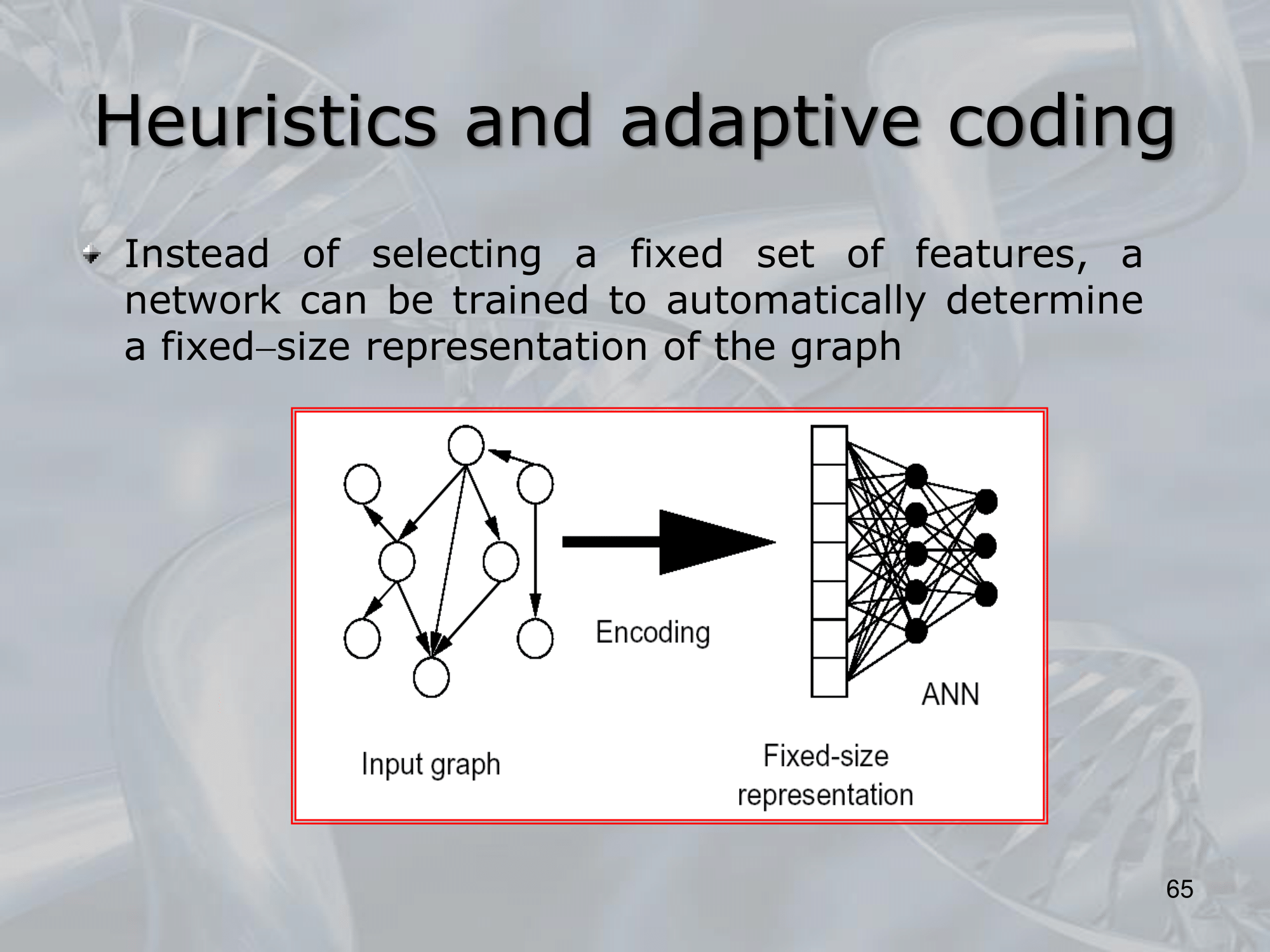 Heuristics and adaptive coding

Instead of selecting a fixed set of features, a network can be trained to automatically determine a fixed–size representation of the graph

Encoding

ANN

Input graph

Fixed-size representation

65